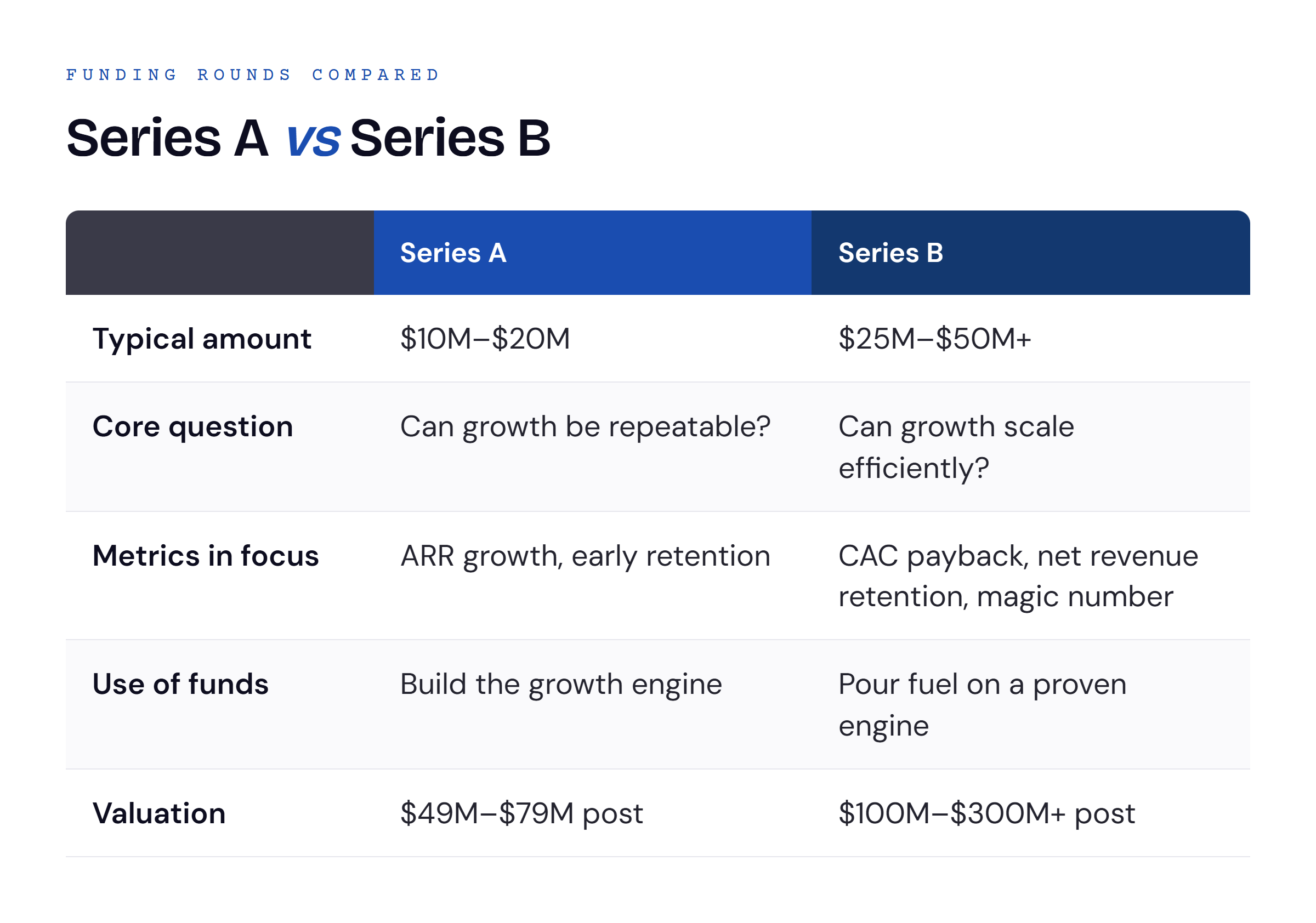 FUNDING ROUNDS COMPARED

Series A vs Series B

| | Series A | Series B |
|---|---|---|
| Typical amount | \$10M–\$20M | \$25M–\$50M+ |
| Core question | Can growth be repeatable? | Can growth scale efficiently? |
| Metrics in focus | ARR growth, early retention | CAC payback, net revenue retention, magic number |
| Use of funds | Build the growth engine | Pour fuel on a proven engine |
| Valuation | \$49M–\$79M post | \$100M–\$300M+ post |